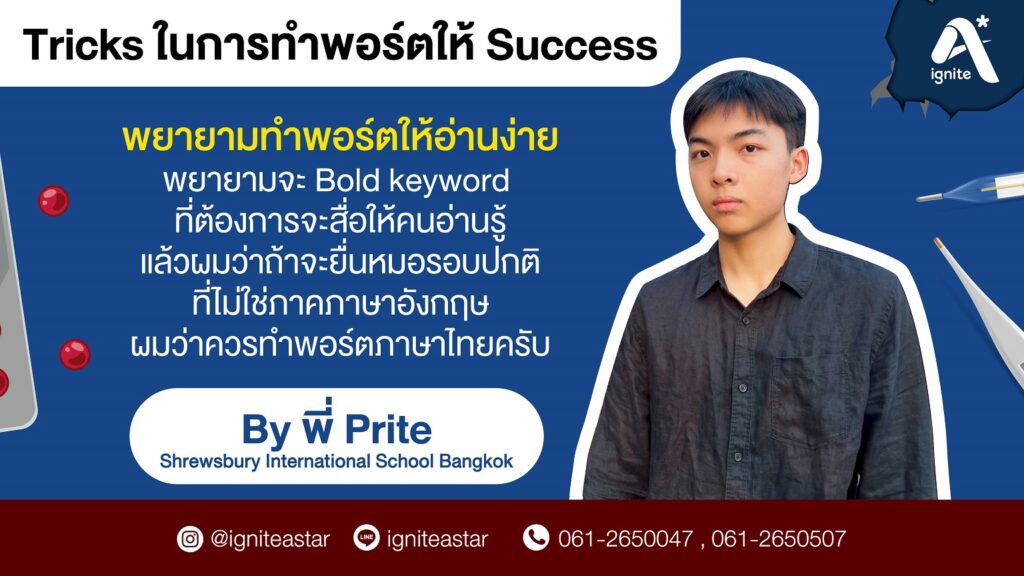 Tricks ในการทำพอร์ตให้ Success

A* ignite

พยายามทำพอร์ตให้อ่านง่าย
พยายามจะ Bold keyword ที่ต้องการจะสื่อให้คนอ่านรู้ แล้วผมว่าถ้าจะยื่นหมอรอบปกติ ที่ไม่ใช่ภาคภาษาอังกฤษ ผมว่าควรทำพอร์ตภาษาไทยครับ

By พี่ Prite
Shrewsbury International School Bangkok

@igniteastar LINE igniteastar 061-2650047 , 061-2650507